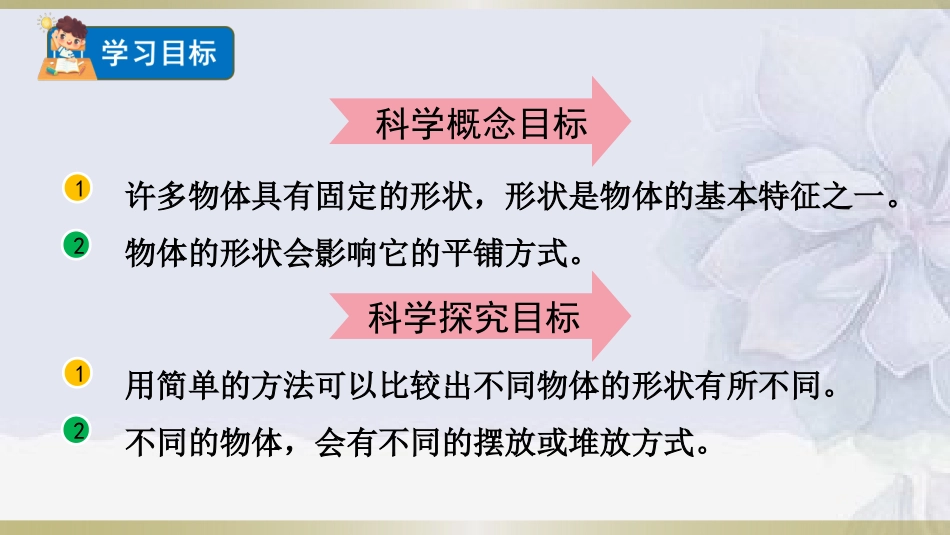 学习目标

科学概念目标

1 许多物体具有固定的形状，形状是物体的基本特征之一。

2 物体的形状会影响它的平铺方式。

科学探究目标

1 用简单的方法可以比较出不同物体的形状有所不同。

2 不同的物体，会有不同的摆放或堆放方式。